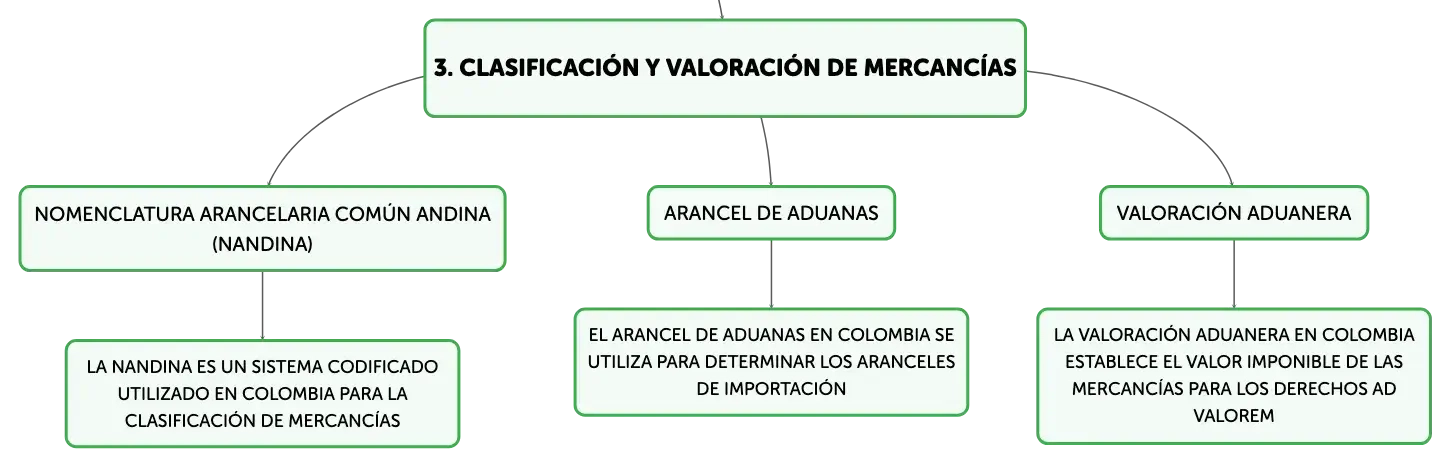 3. CLASIFICACIÓN Y VALORACIÓN DE MERCANCÍAS

NOMENCLATURA ARANCELARIA COMÚN ANDINA (NANDINA)

LA NANDINA ES UN SISTEMA CODIFICADO UTILIZADO EN COLOMBIA PARA LA CLASIFICACIÓN DE MERCANCÍAS

ARANCEL DE ADUANAS

EL ARANCEL DE ADUANAS EN COLOMBIA SE UTILIZA PARA DETERMINAR LOS ARANCELES DE IMPORTACIÓN

VALORACIÓN ADUANERA

LA VALORACIÓN ADUANERA EN COLOMBIA ESTABLECE EL VALOR IMPONIBLE DE LAS MERCANCÍAS PARA LOS DERECHOS AD VALOREM